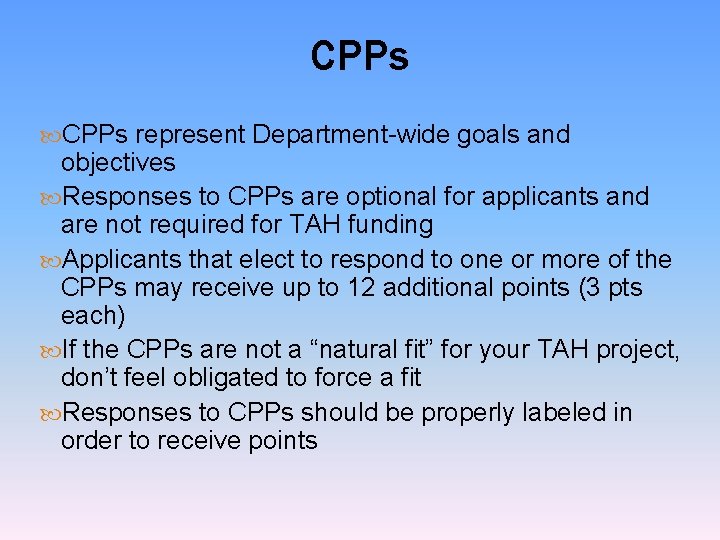 CPPs

CPPs represent Department-wide goals and objectives

Responses to CPPs are optional for applicants and are not required for TAH funding

Applicants that elect to respond to one or more of the CPPs may receive up to 12 additional points (3 pts each)

If the CPPs are not a “natural fit” for your TAH project, don’t feel obligated to force a fit

Responses to CPPs should be properly labeled in order to receive points